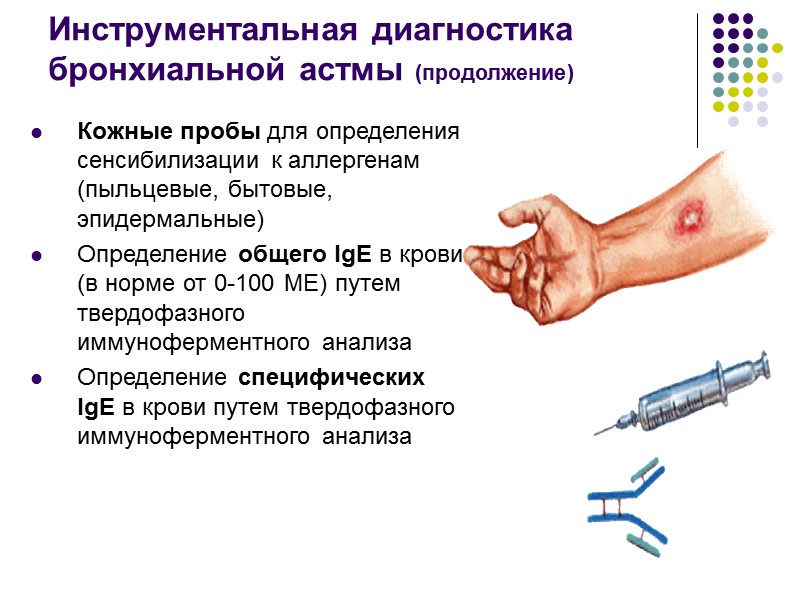 Инструментальная диагностика бронхиальной астмы (продолжение)

- Кожные пробы для определения сенсибилизации к аллергенам (пыльцевые, бытовые, эпидермальные)
- Определение общего IgE в крови (в норме от 0-100 МЕ) путем твердофазного иммуноферментного анализа
- Определение специфических IgE в крови путем твердофазного иммуноферментного анализа